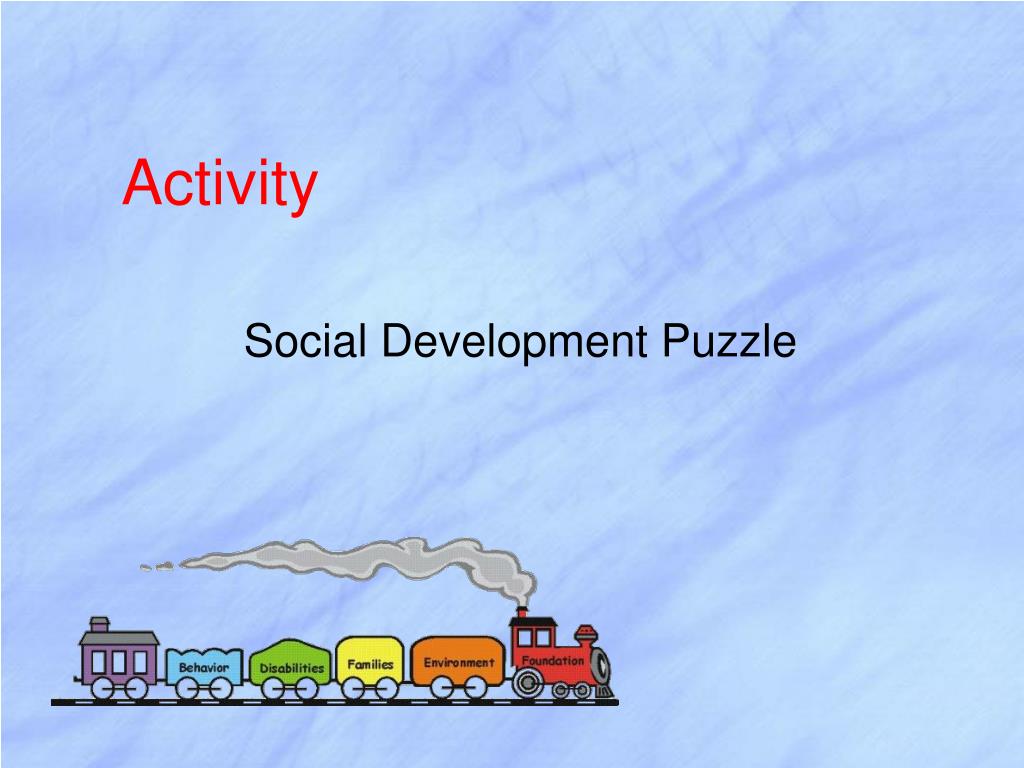 Activity

Social Development Puzzle

Behavior Disabilities Families Environment Foundation